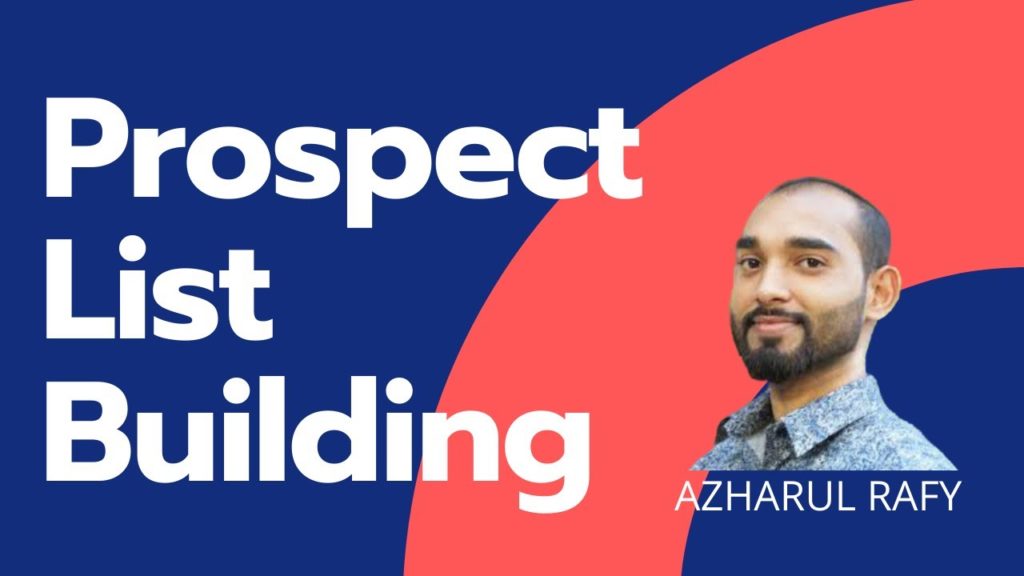 Prospect
List
Building

AZHARUL RAFY